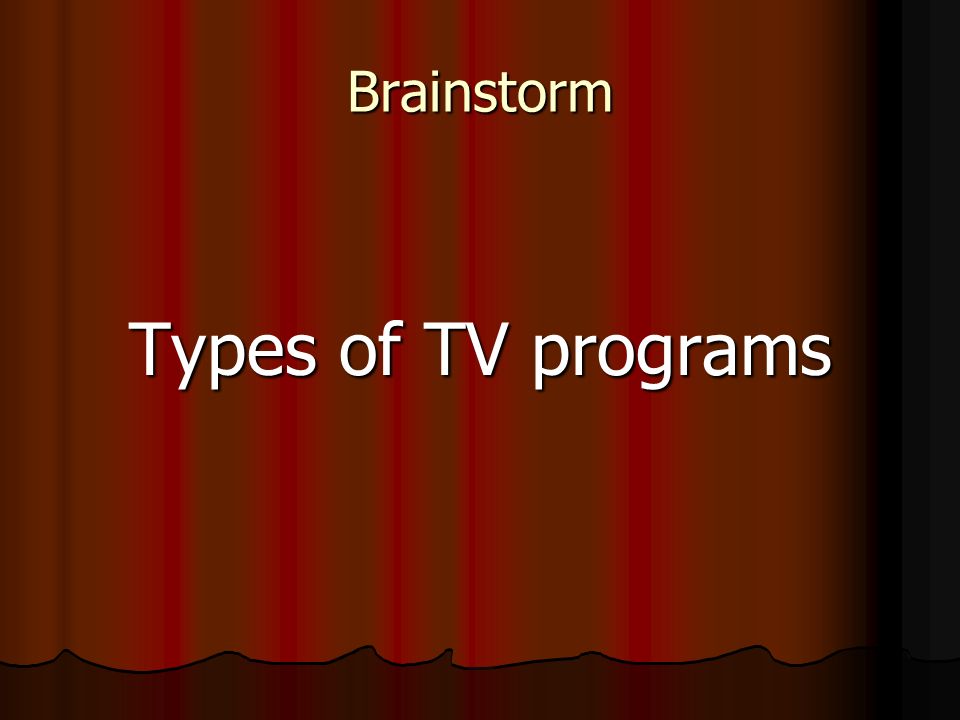 Brainstorm

Types of TV programs